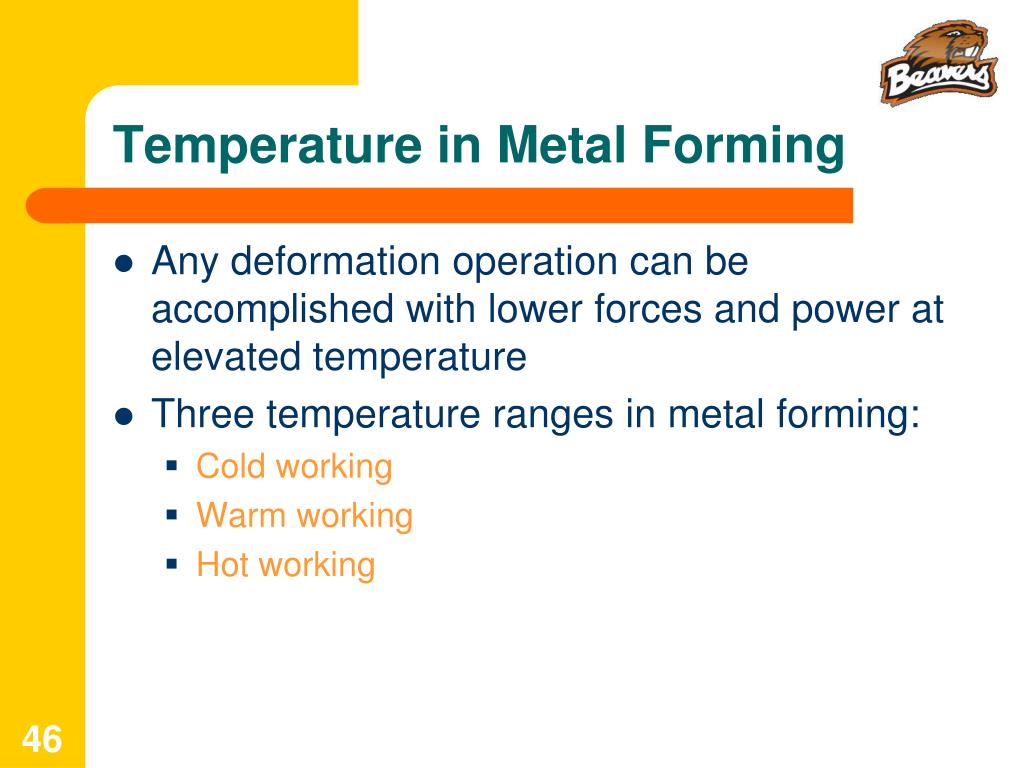 Beavers

Temperature in Metal Forming

- Any deformation operation can be accomplished with lower forces and power at elevated temperature
- Three temperature ranges in metal forming:
  - Cold working
  - Warm working
  - Hot working

46